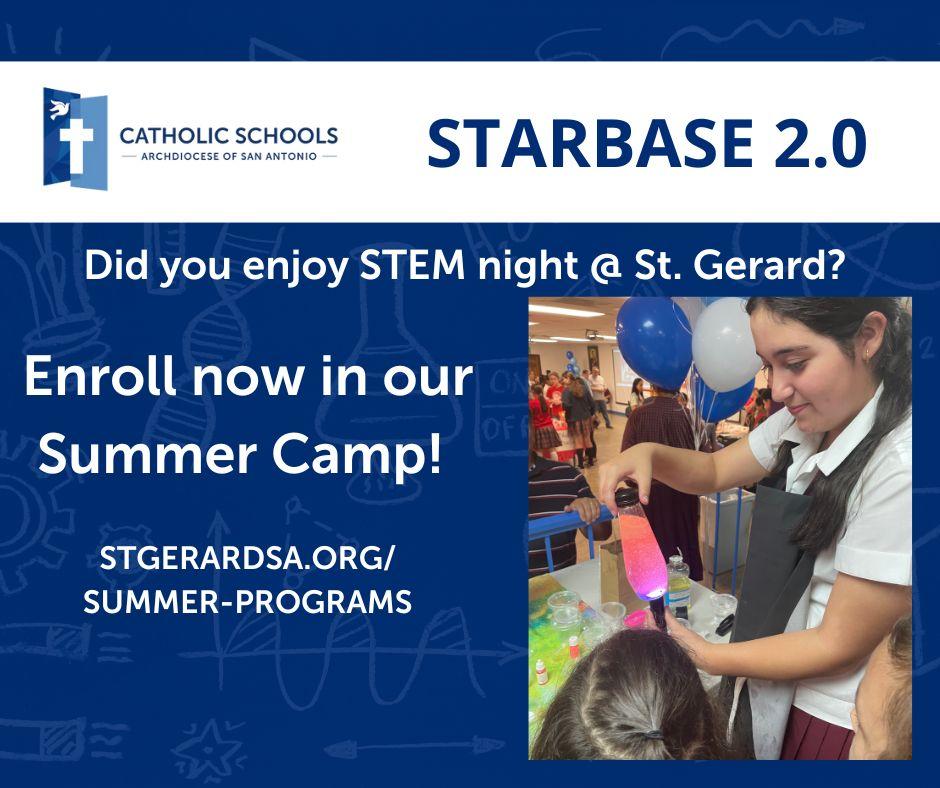 CATHOLIC SCHOOLS
ARCHDIOCESE OF SAN ANTONIO

STARBASE 2.0

Did you enjoy STEM night @ St. Gerard?

Enroll now in our Summer Camp!

STGERARDSA.ORG/ SUMMER-PROGRAMS